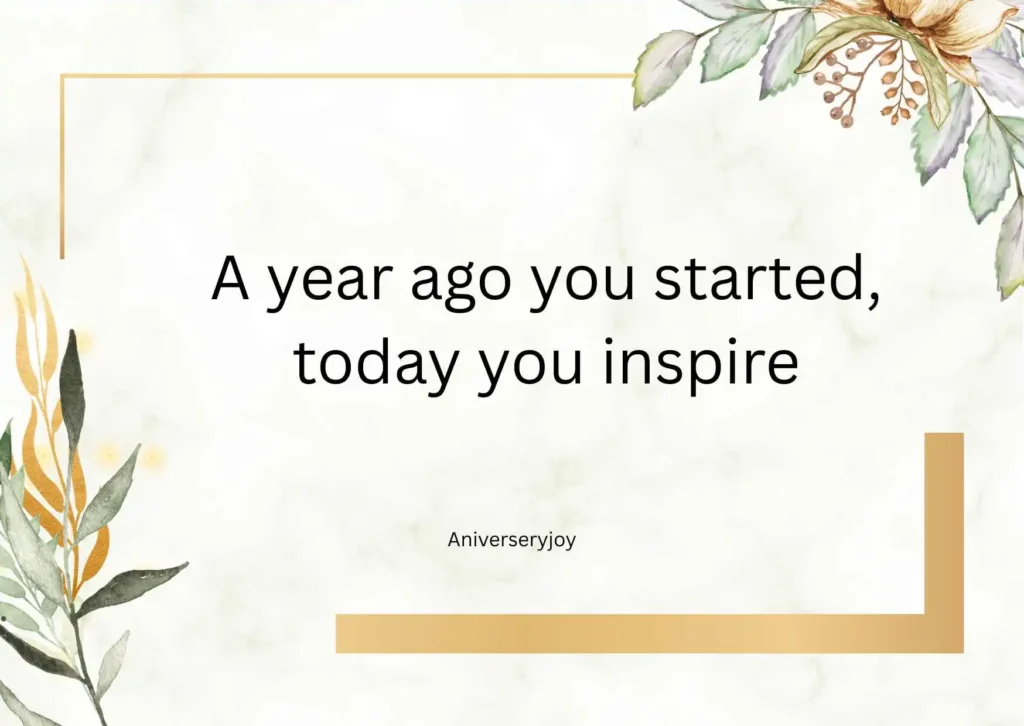 A year ago you started, today you inspire

Aniverseryjoy